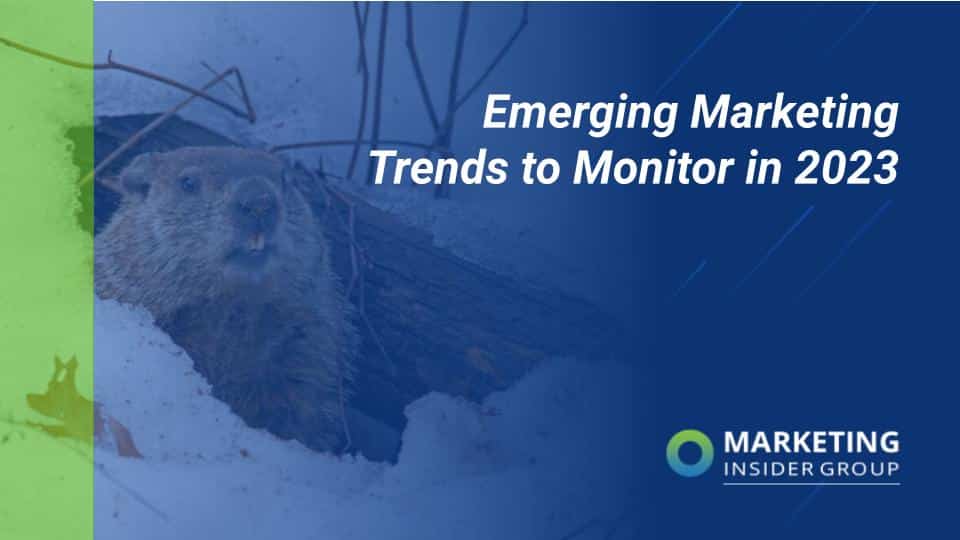 Emerging Marketing Trends to Monitor in 2023

MARKETING
INSIDER GROUP